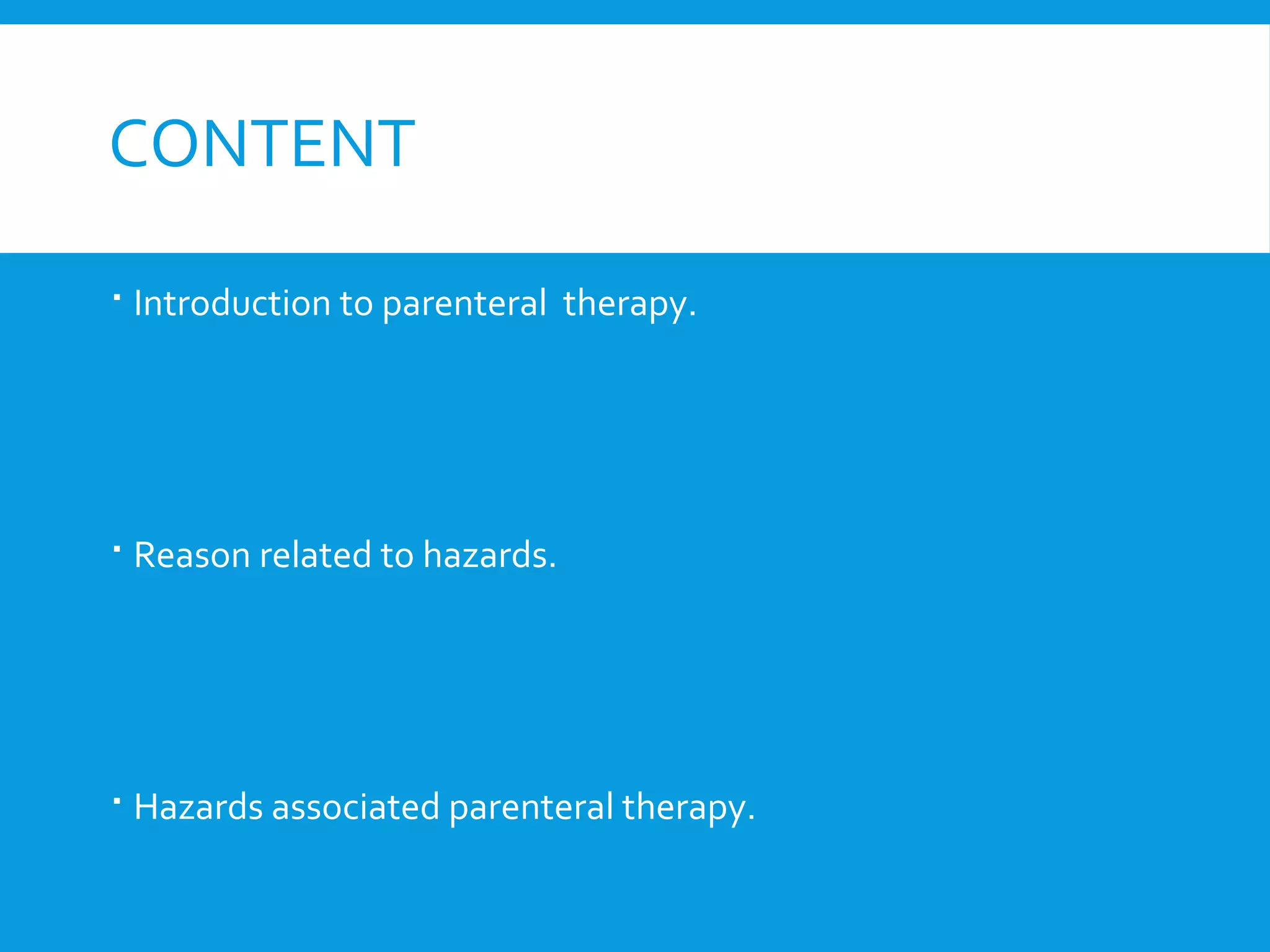 CONTENT

▪ Introduction to parenteral therapy.

▪ Reason related to hazards.

▪ Hazards associated parenteral therapy.